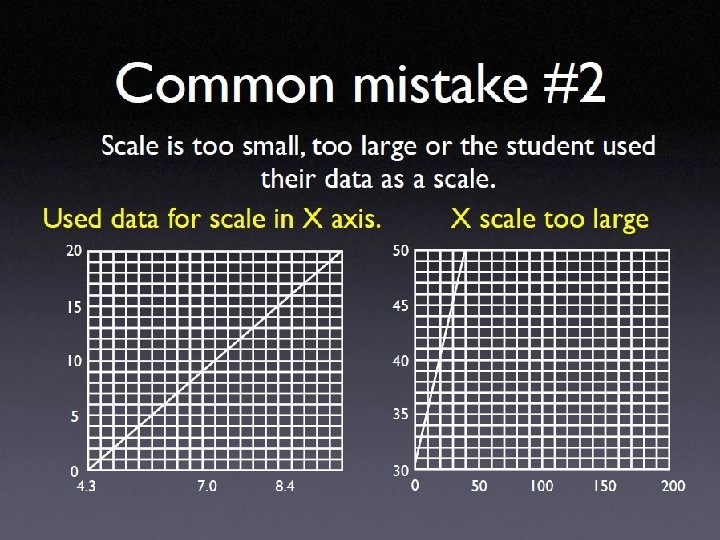 Common mistake #2

Scale is too small, too large or the student used their data as a scale.

Used data for scale in X axis.

20
15
10
5
0
4.3
7.0
8.4

X scale too large

50
45
40
35
30
0
50
100
150
200